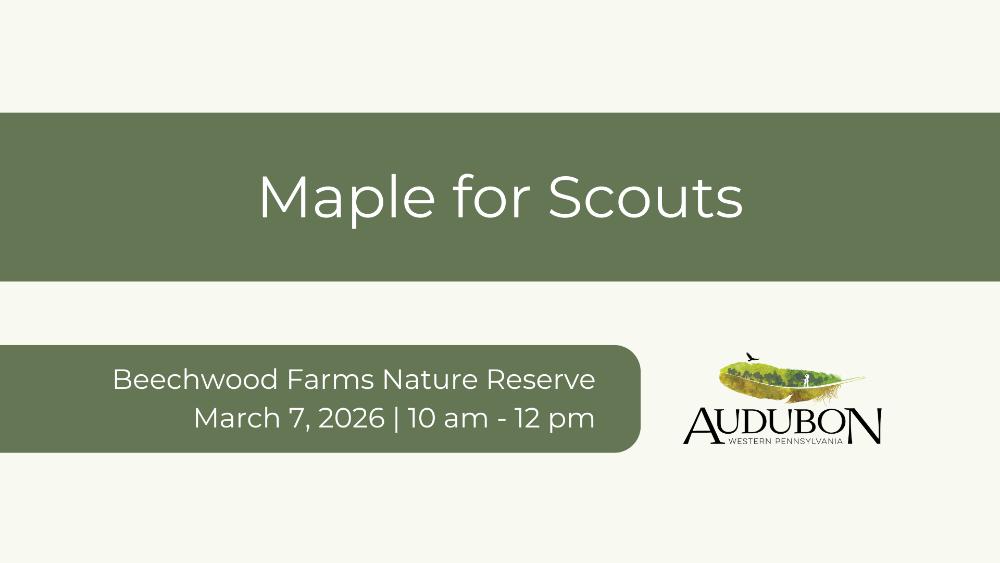 Maple for Scouts

Beechwood Farms Nature Reserve
March 7, 2026 | 10 am - 12 pm

AUDUBON
WESTERN PENNSYLVANIA